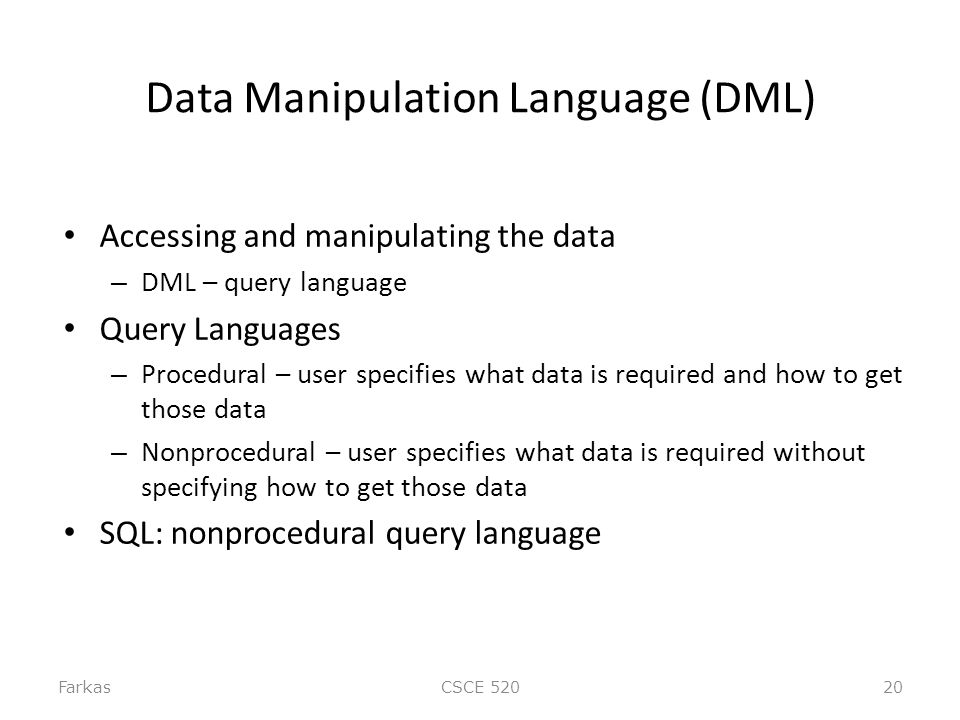 Data Manipulation Language (DML)

• Accessing and manipulating the data
– DML – query language

• Query Languages
– Procedural – user specifies what data is required and how to get those data
– Nonprocedural – user specifies what data is required without specifying how to get those data

• SQL: nonprocedural query language

Farkas CSCE 520 20